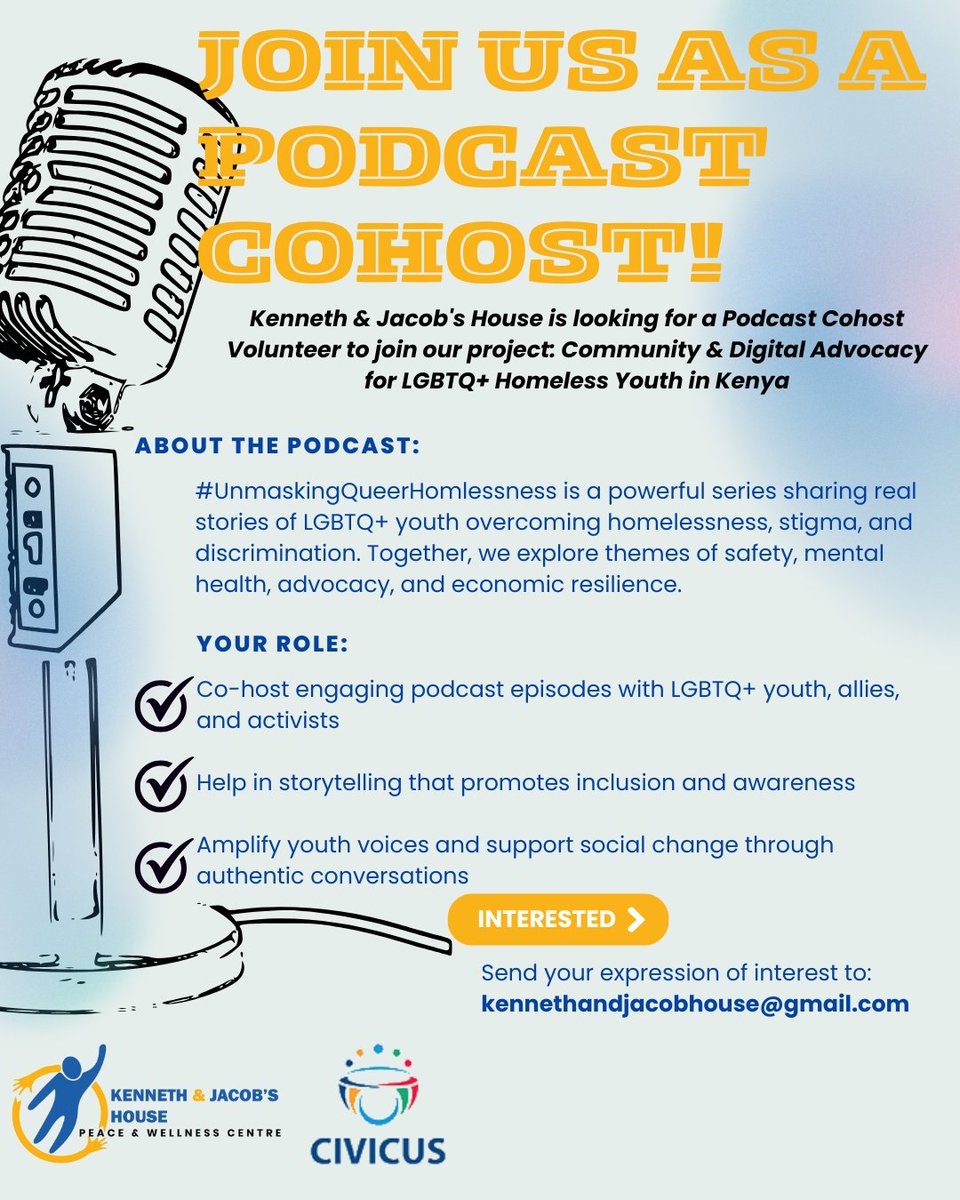 JOIN US AS A PODCAST COHOST!

Kenneth & Jacob's House is looking for a Podcast Cohost Volunteer to join our project: Community & Digital Advocacy for LGBTQ+ Homeless Youth in Kenya

ABOUT THE PODCAST:

#UnmaskingQueerHomlessness is a powerful series sharing real stories of LGBTQ+ youth overcoming homelessness, stigma, and discrimination. Together, we explore themes of safety, mental health, advocacy, and economic resilience.

YOUR ROLE:

Co-host engaging podcast episodes with LGBTQ+ youth, allies, and activists

Help in storytelling that promotes inclusion and awareness

Amplify youth voices and support social change through authentic conversations

INTERESTED

Send your expression of interest to:
kennethandjacobhouse@gmail.com

KENNETH & JACOB'S HOUSE
PEACE & WELLNESS CENTRE

CIVICUS